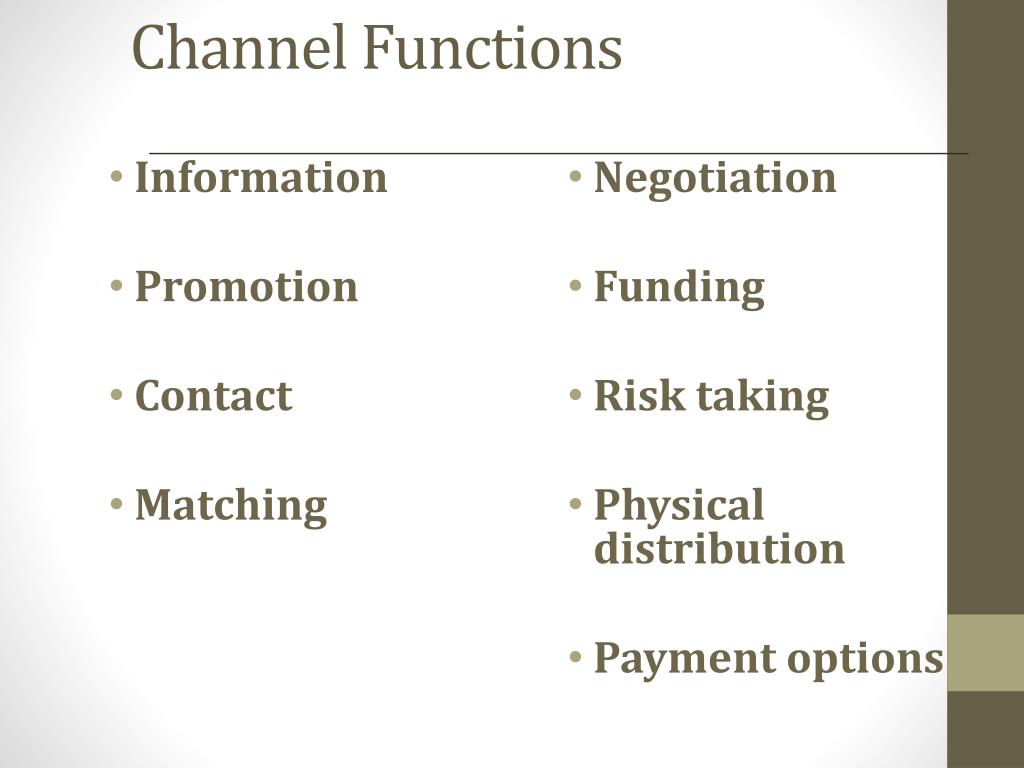 Channel Functions

• Information

• Promotion

• Contact

• Matching

• Negotiation

• Funding

• Risk taking

• Physical distribution

• Payment options